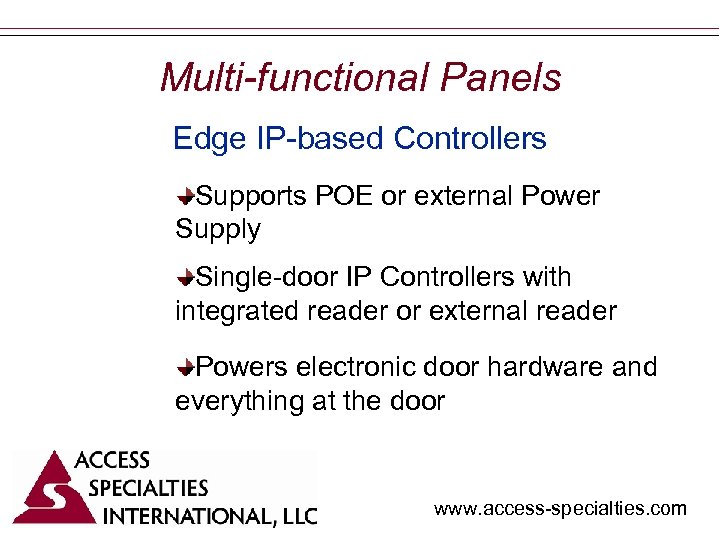 Multi-functional Panels

Edge IP-based Controllers

Supports POE or external Power Supply

Single-door IP Controllers with integrated reader or external reader

Powers electronic door hardware and everything at the door

ACCESS SPECIALTIES INTERNATIONAL, LLC

www.access-specialties.com